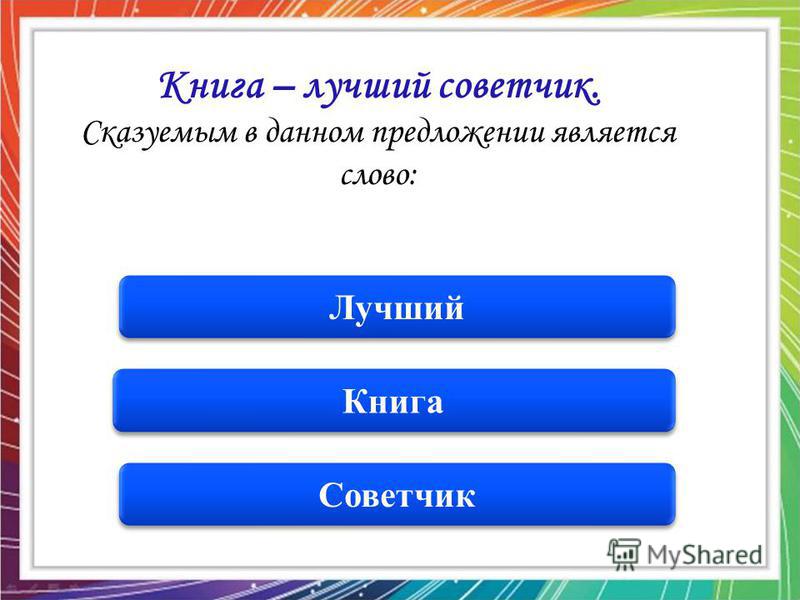 Книга – лучший советчик.
Сказуемым в данном предложении является слово:

Лучший

Книга

Советчик

MyShared